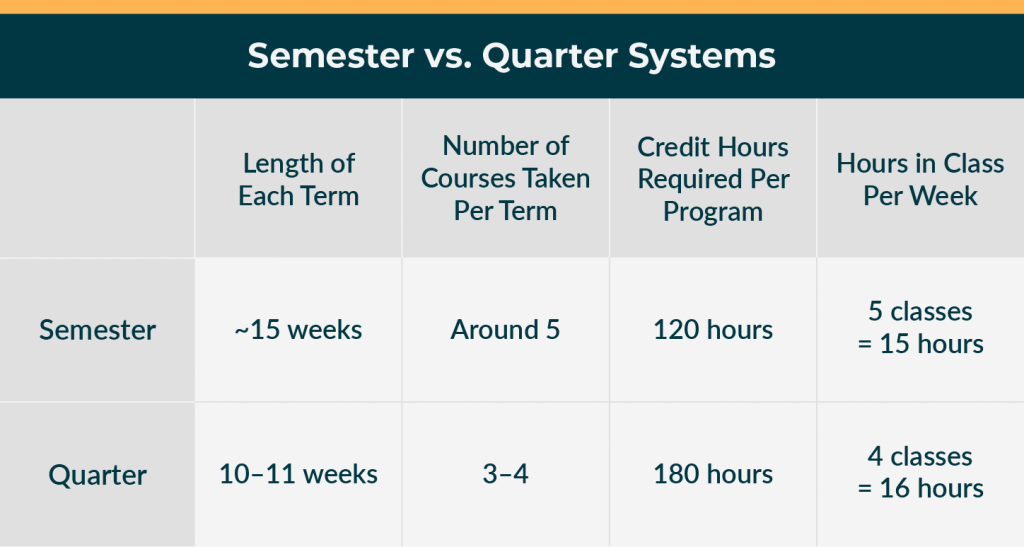 Semester vs. Quarter Systems

| | Length of Each Term | Number of Courses Taken Per Term | Credit Hours Required Per Program | Hours in Class Per Week |
|---|---|---|---|---|
| Semester | ~15 weeks | Around 5 | 120 hours | 5 classes = 15 hours |
| Quarter | 10–11 weeks | 3–4 | 180 hours | 4 classes = 16 hours |